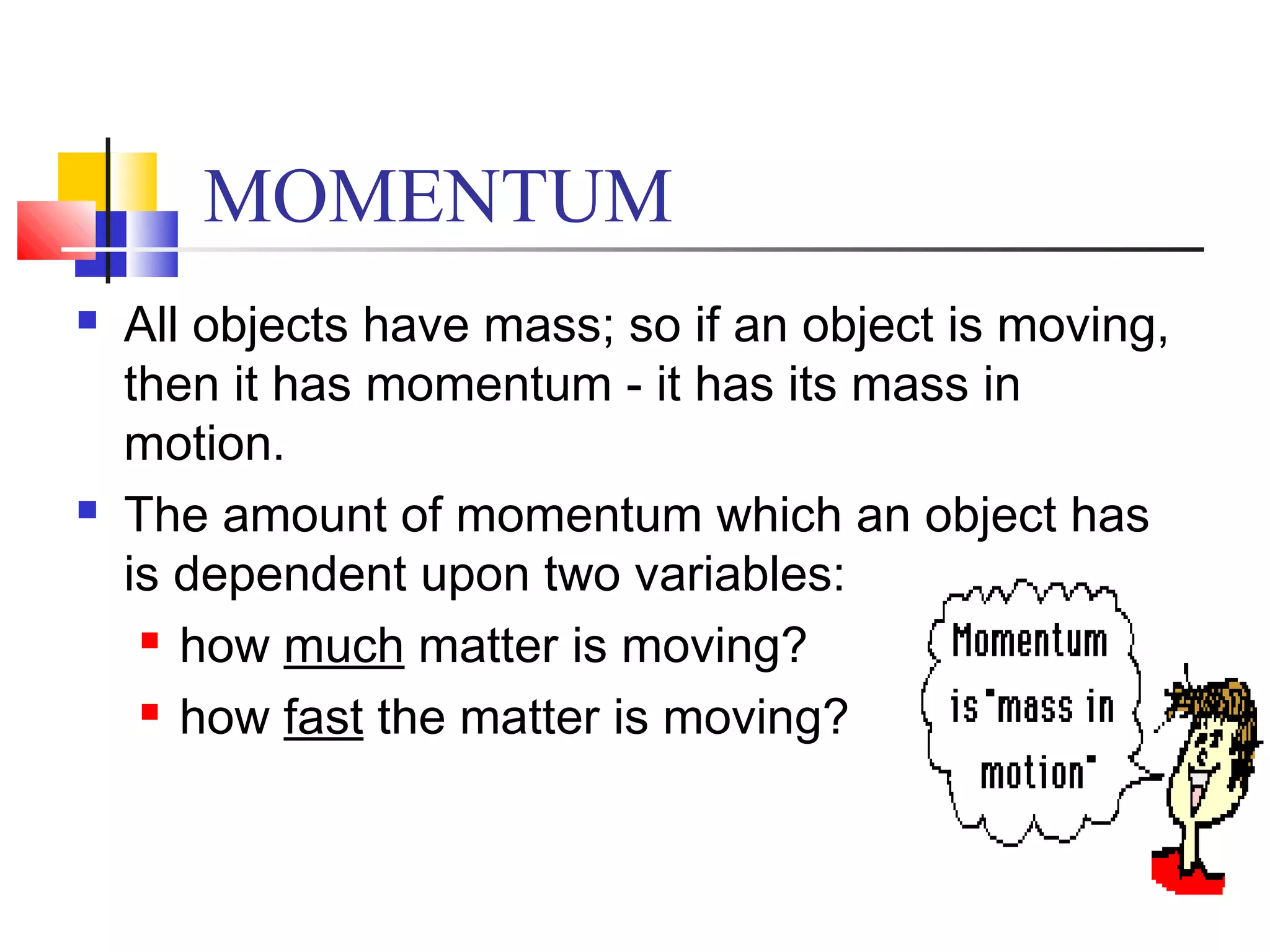 MOMENTUM

All objects have mass; so if an object is moving, then it has momentum - it has its mass in motion.

The amount of momentum which an object has is dependent upon two variables:

how much matter is moving?

how fast the matter is moving?

Momentum is "mass in motion"